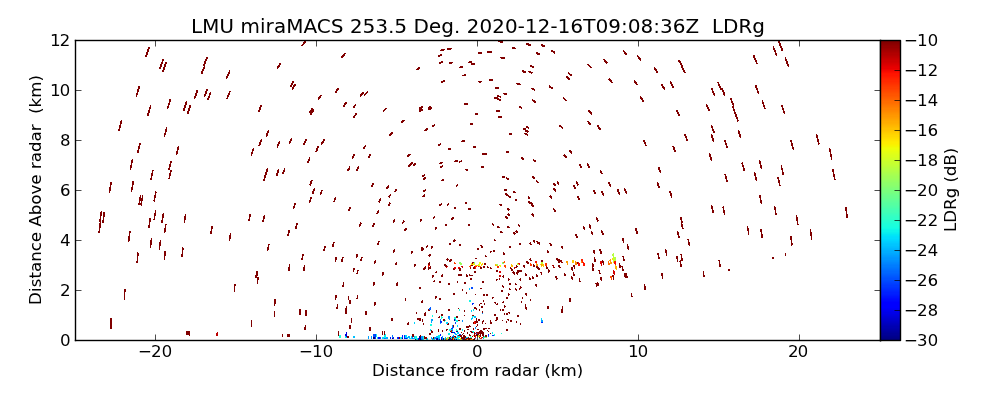 LMU miraMACS 253.5 Deg. 2020-12-16T09:08:36Z LDRg

Distance Above radar (km)

12
10
8
6
4
2
0

−20
−10
0
10
20

Distance from radar (km)

−10
−12
−14
−16
−18
−20
−22
−24
−26
−28
−30

LDRg (dB)